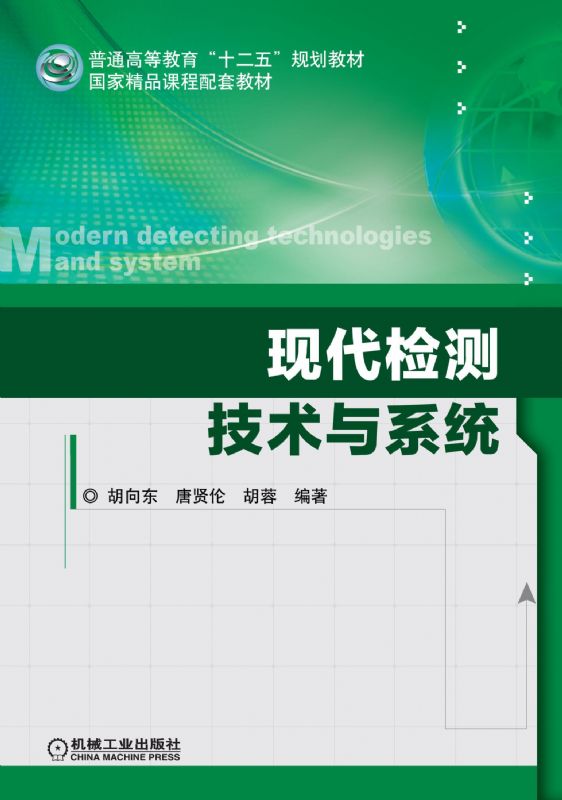 普通高等教育“十二五”规划教材
国家精品课程配套教材

Modern detecting technologies and system

现代检测
技术与系统

◎ 胡向东 唐贤伦 胡蓉 编著

机械工业出版社
CHINA MACHINE PRESS